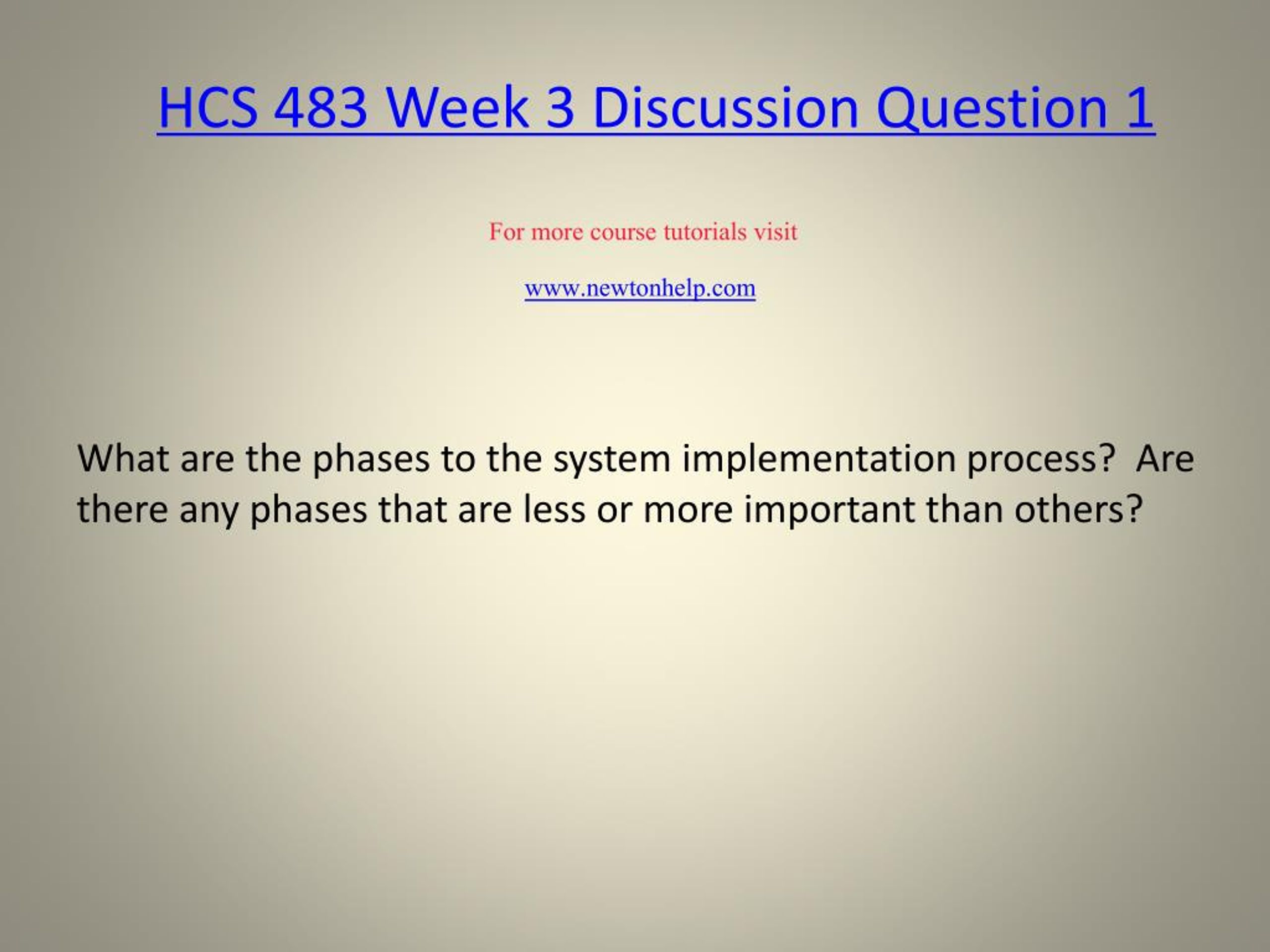 HCS 483 Week 3 Discussion Question 1

For more course tutorials visit

www.newtonhelp.com

What are the phases to the system implementation process?  Are there any phases that are less or more important than others?